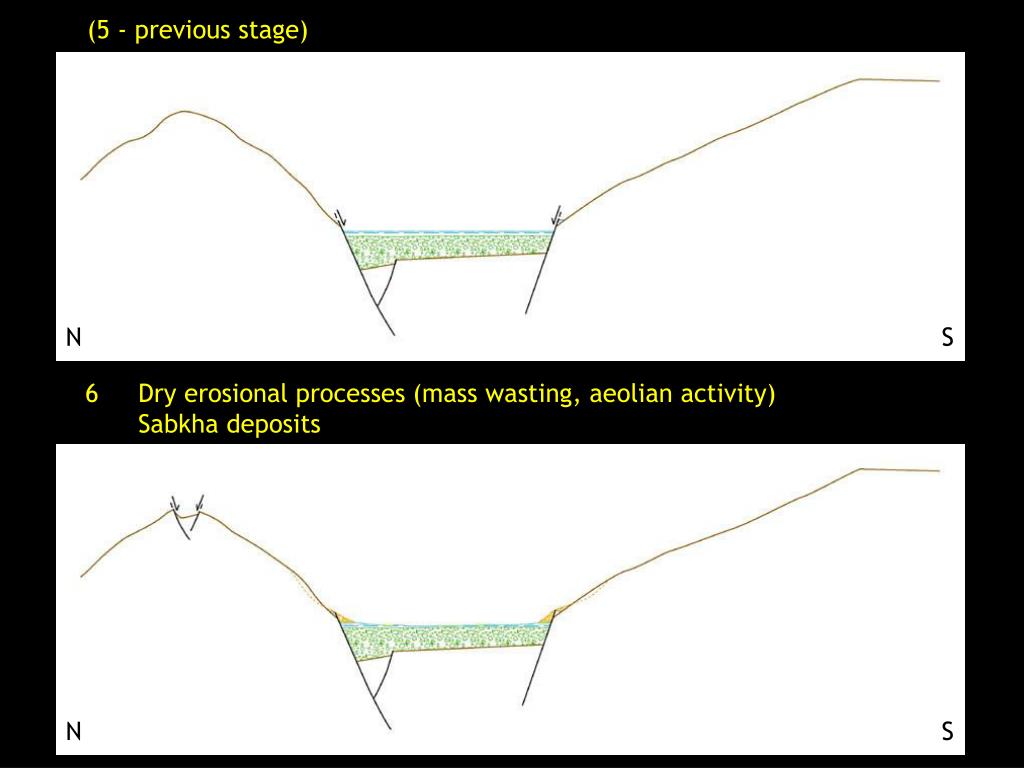 (5 - previous stage)

N

S

6 Dry erosional processes (mass wasting, aeolian activity)
Sabkha deposits

N

S